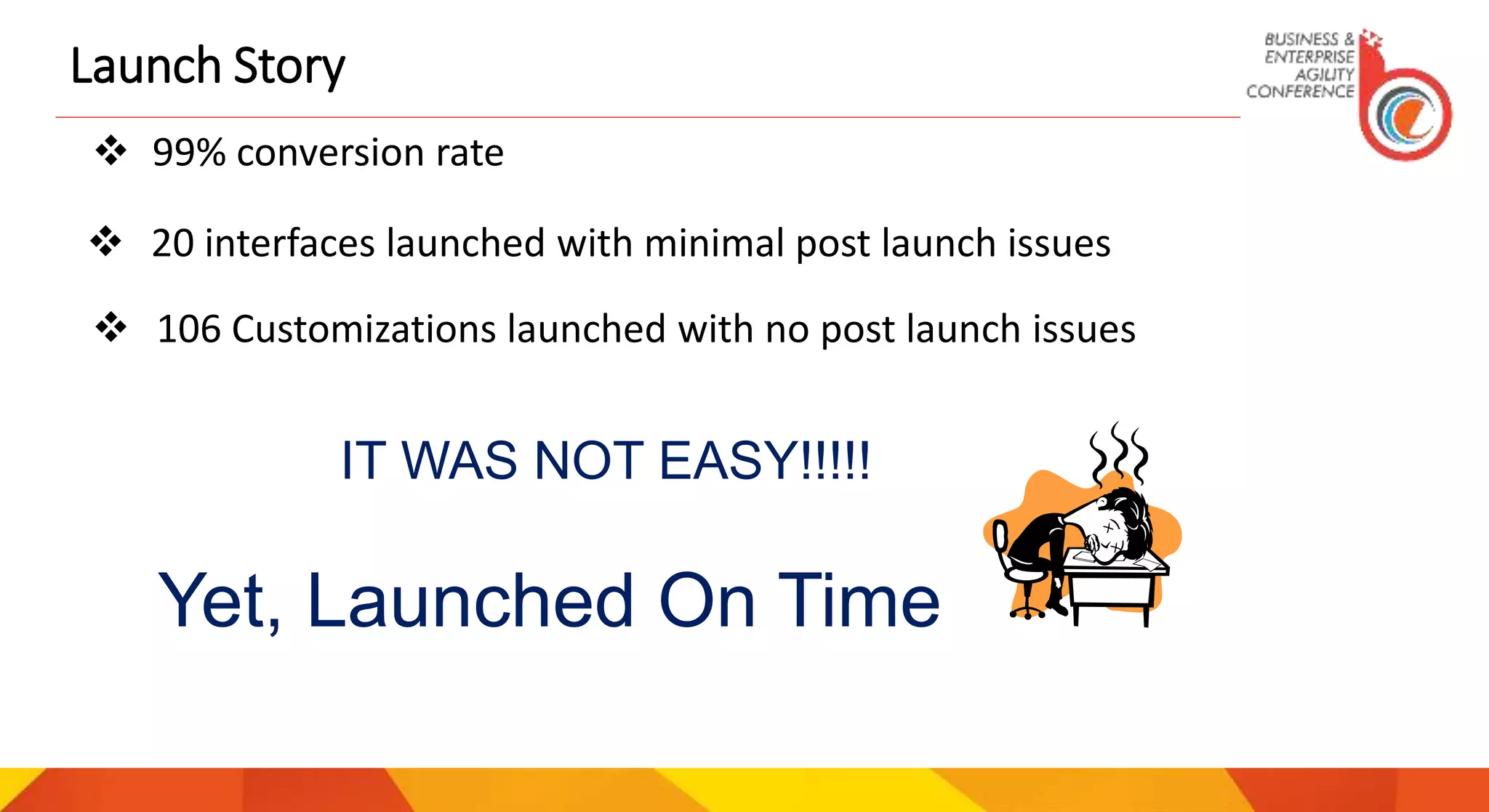 Launch Story

BUSINESS & ENTERPRISE AGILITY CONFERENCE

❖ 99% conversion rate

❖ 20 interfaces launched with minimal post launch issues

❖ 106 Customizations launched with no post launch issues

IT WAS NOT EASY!!!!!

Yet, Launched On Time